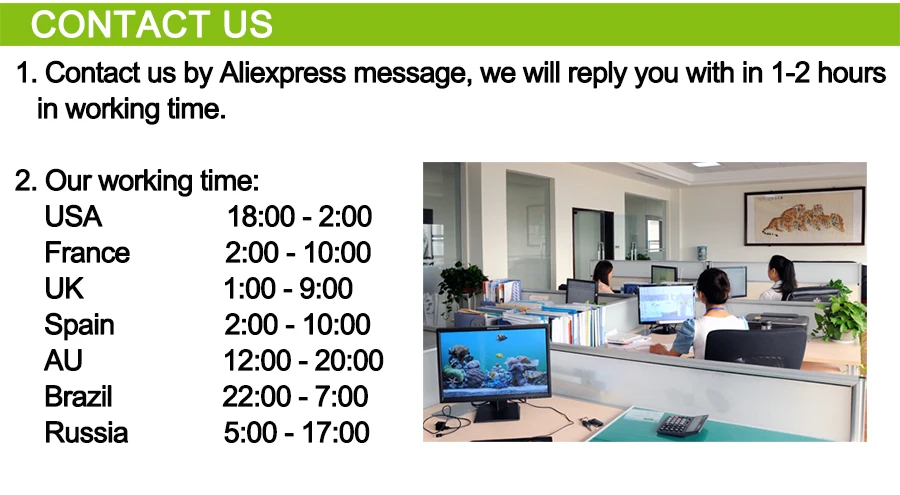 CONTACT US

1. Contact us by Aliexpress message, we will reply you with in 1-2 hours in working time.

2. Our working time:

| | |
|---|---|
| USA | 18:00 - 2:00 |
| France | 2:00 - 10:00 |
| UK | 1:00 - 9:00 |
| Spain | 2:00 - 10:00 |
| AU | 12:00 - 20:00 |
| Brazil | 22:00 - 7:00 |
| Russia | 5:00 - 17:00 |